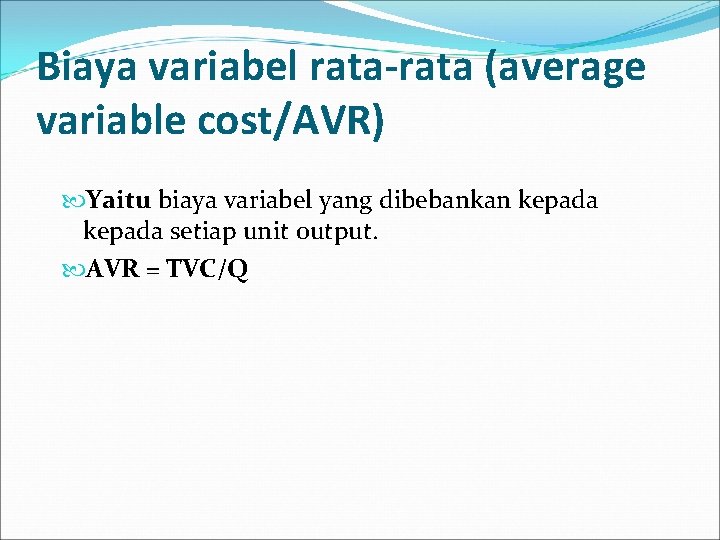 Biaya variabel rata-rata (average variable cost/AVR)

Yaitu biaya variabel yang dibebankan kepada kepada setiap unit output.

AVR = TVC/Q